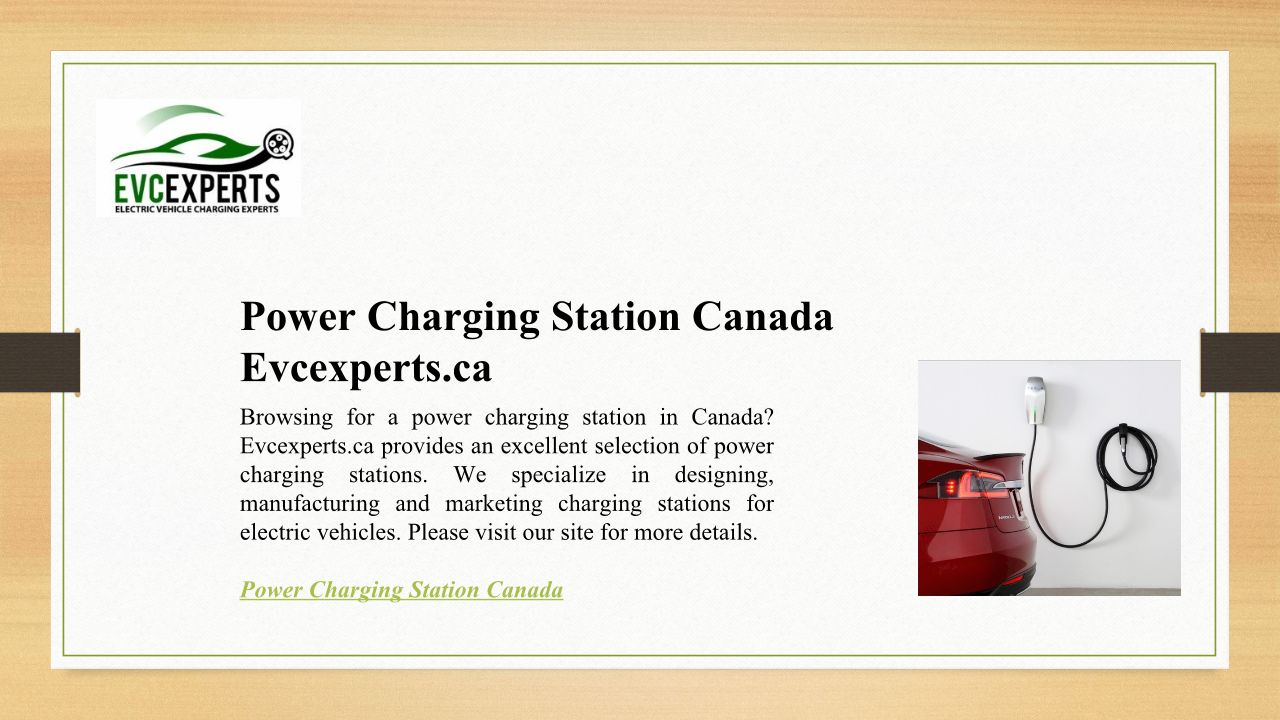 EVCEXPERTS
ELECTRIC VEHICLE CHARGING EXPERTS

Power Charging Station Canada Evcexperts.ca

Browsing for a power charging station in Canada? Evcexperts.ca provides an excellent selection of power charging stations. We specialize in designing, manufacturing and marketing charging stations for electric vehicles. Please visit our site for more details.

Power Charging Station Canada